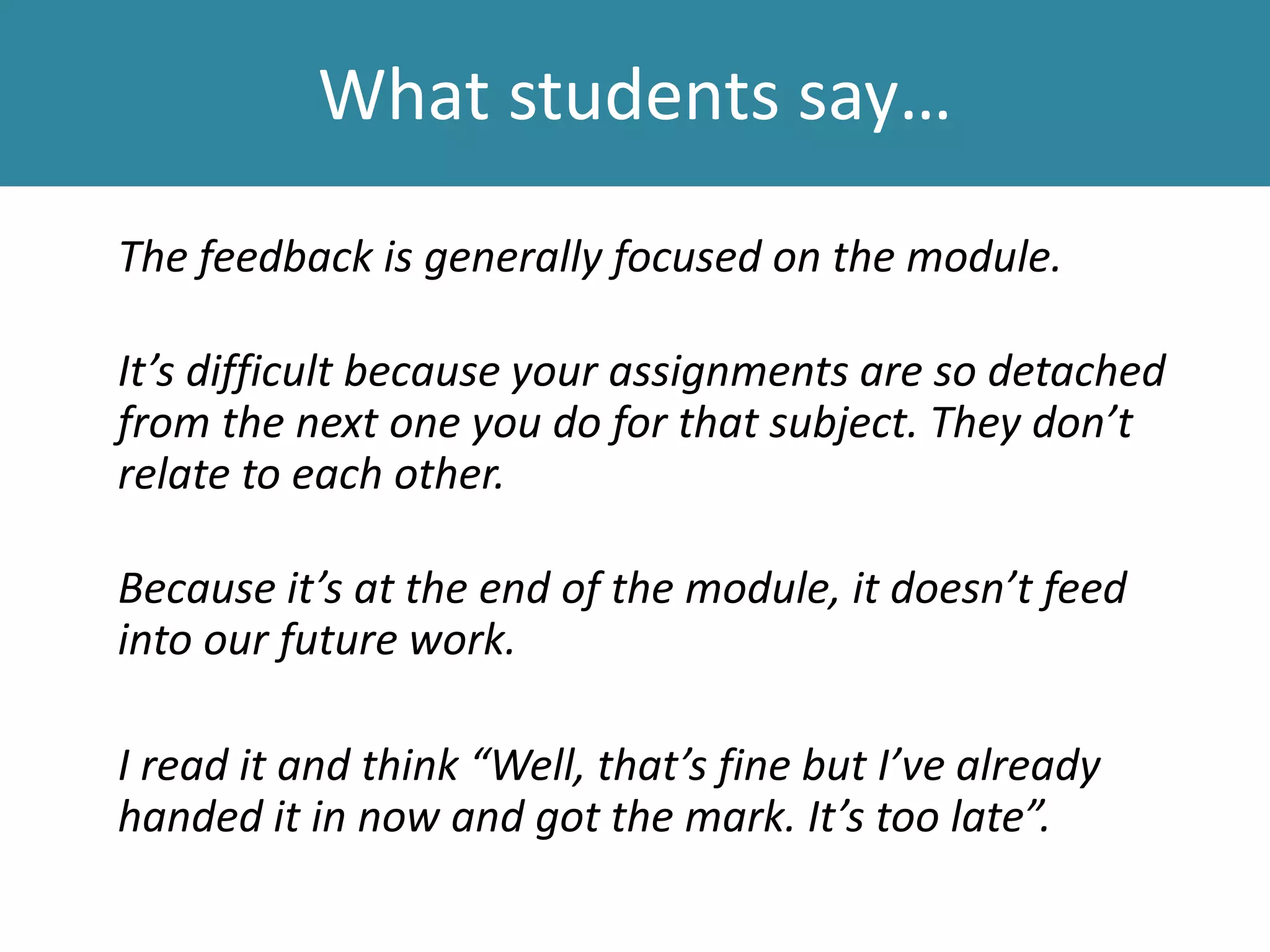 What students say…

The feedback is generally focused on the module.

It’s difficult because your assignments are so detached from the next one you do for that subject. They don’t relate to each other.

Because it’s at the end of the module, it doesn’t feed into our future work.

I read it and think “Well, that’s fine but I’ve already handed it in now and got the mark. It’s too late”.